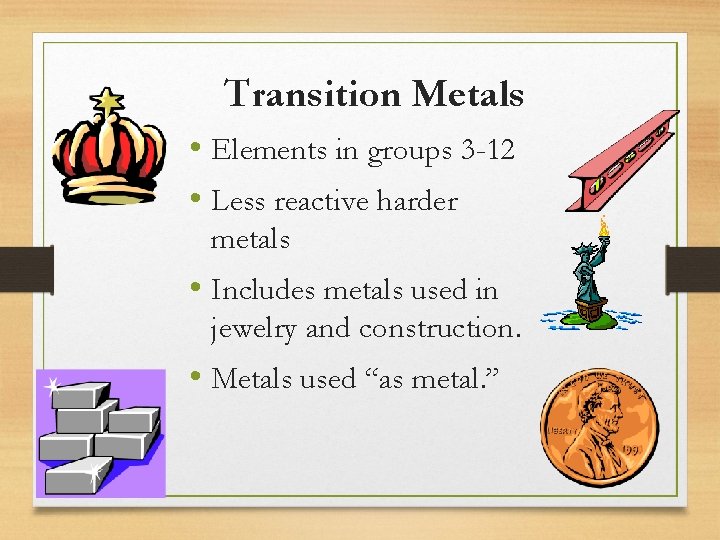 Transition Metals

• Elements in groups 3-12
• Less reactive harder metals
• Includes metals used in jewelry and construction.
• Metals used “as metal.”

LIBERTY
1991